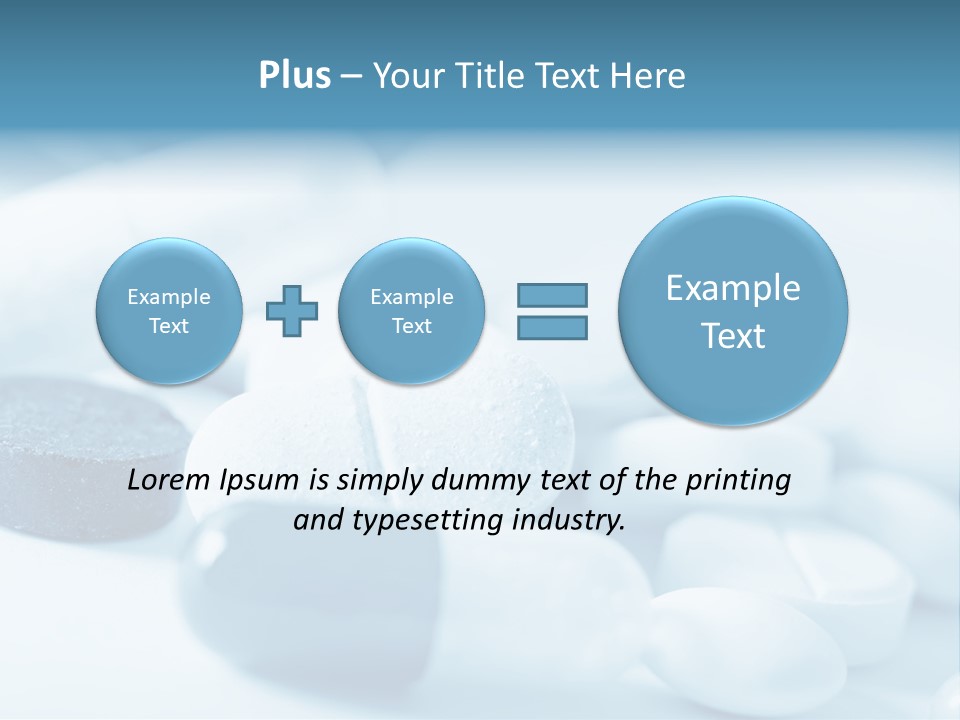 Plus – Your Title Text Here

Example Text

Example Text

Example Text

Lorem Ipsum is simply dummy text of the printing and typesetting industry.